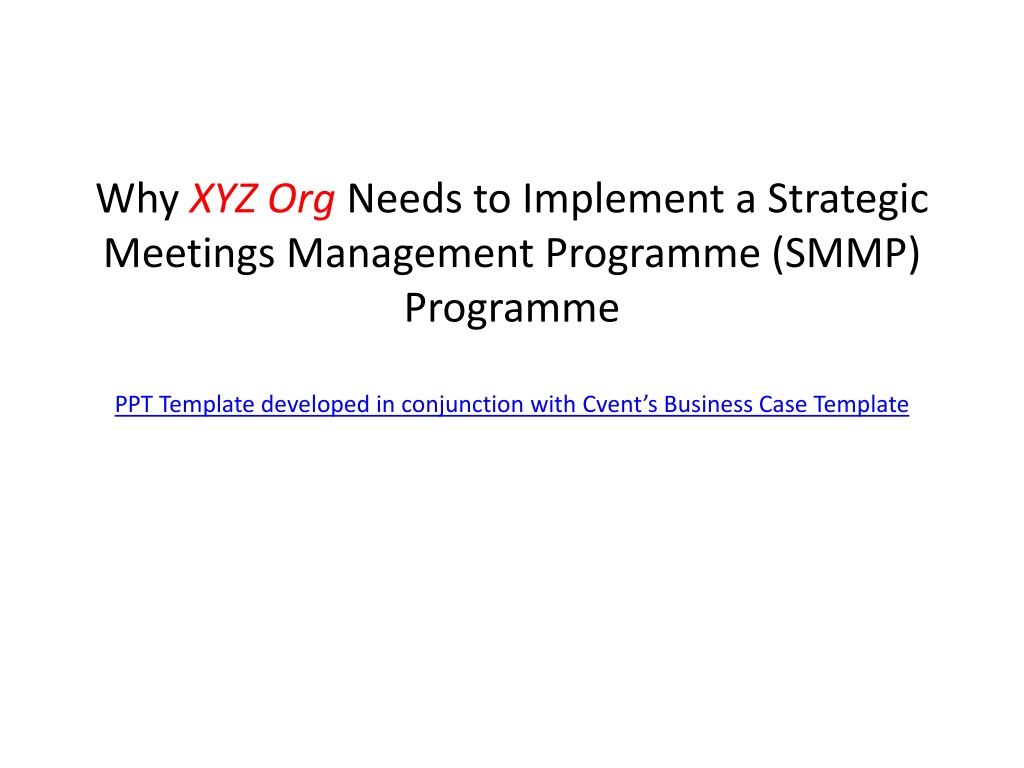 Why XYZ Org Needs to Implement a Strategic Meetings Management Programme (SMMP) Programme

PPT Template developed in conjunction with Cvent's Business Case Template